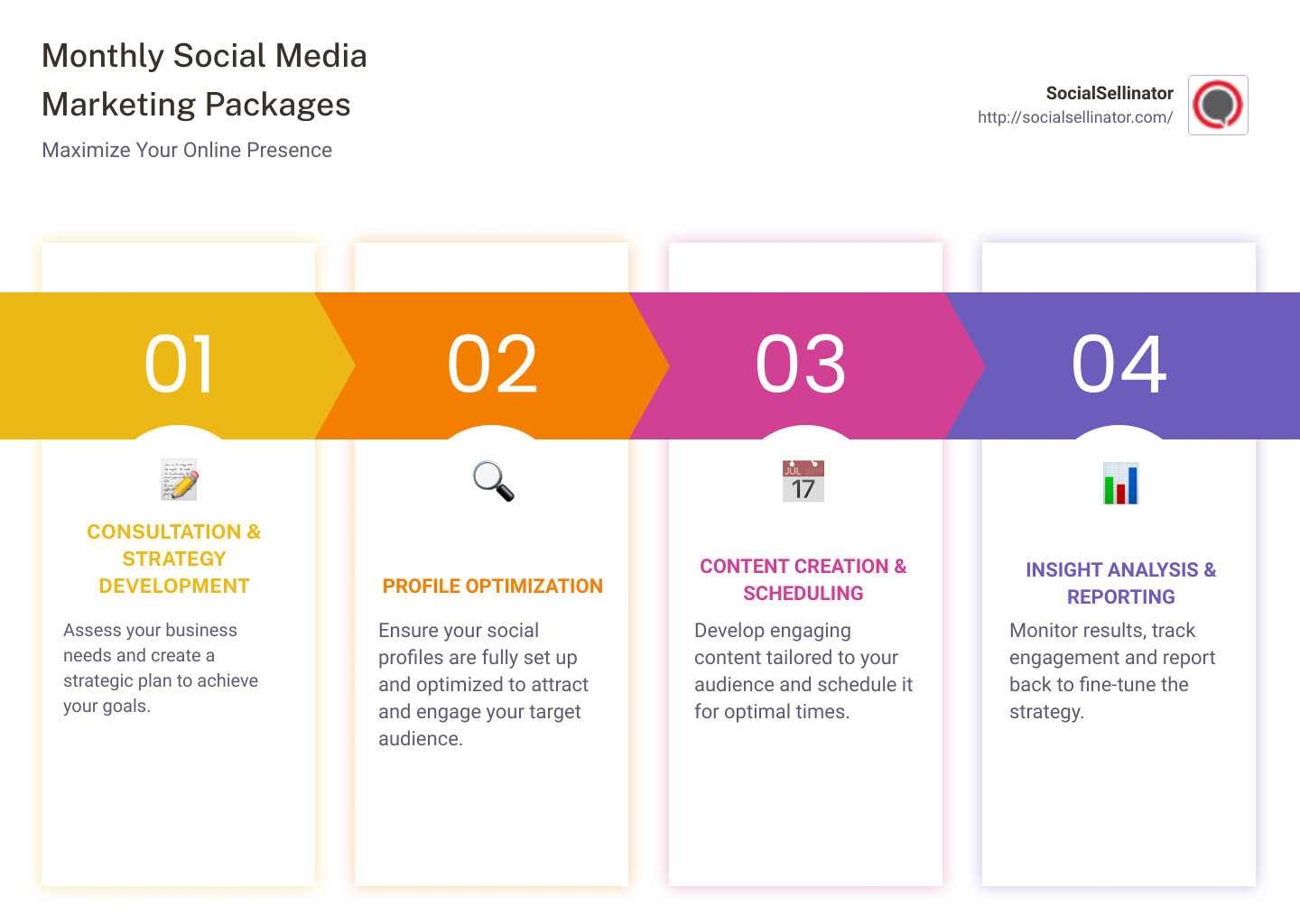 Monthly Social Media Marketing Packages

Maximize Your Online Presence

SocialSellinator
http://socialsellinator.com/

01

CONSULTATION & STRATEGY DEVELOPMENT

Assess your business needs and create a strategic plan to achieve your goals.

02

PROFILE OPTIMIZATION

Ensure your social profiles are fully set up and optimized to attract and engage your target audience.

03

JUL
17

CONTENT CREATION & SCHEDULING

Develop engaging content tailored to your audience and schedule it for optimal times.

04

INSIGHT ANALYSIS & REPORTING

Monitor results, track engagement and report back to fine-tune the strategy.